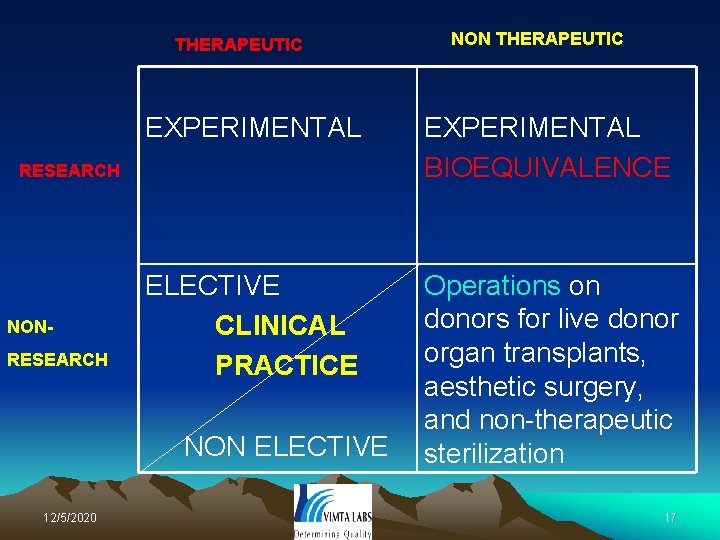 |  | THERAPEUTIC | NON THERAPEUTIC |
|---|---|---|
| RESEARCH | EXPERIMENTAL | EXPERIMENTAL BIOEQUIVALENCE |
| NON-RESEARCH | ELECTIVE CLINICAL PRACTICE NON ELECTIVE | Operations on donors for live donor organ transplants, aesthetic surgery, and non-therapeutic sterilization |

12/5/2020

VIMTA LABS
Determining Quality

17